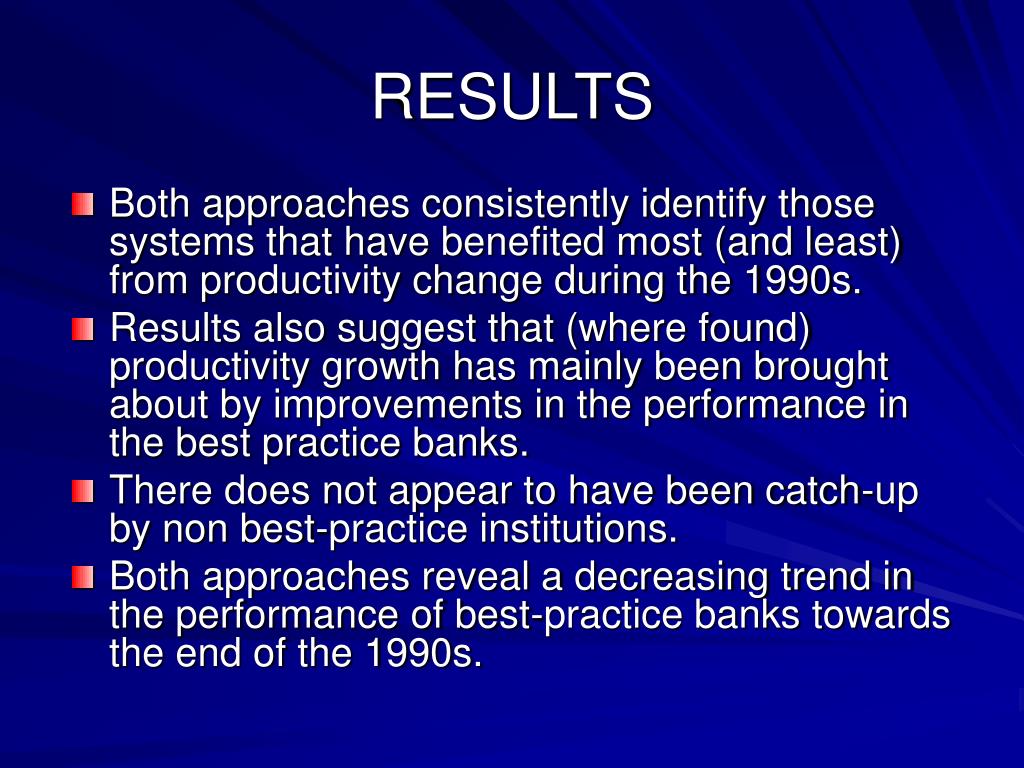 RESULTS

Both approaches consistently identify those systems that have benefited most (and least) from productivity change during the 1990s.

Results also suggest that (where found) productivity growth has mainly been brought about by improvements in the performance in the best practice banks.

There does not appear to have been catch-up by non best-practice institutions.

Both approaches reveal a decreasing trend in the performance of best-practice banks towards the end of the 1990s.